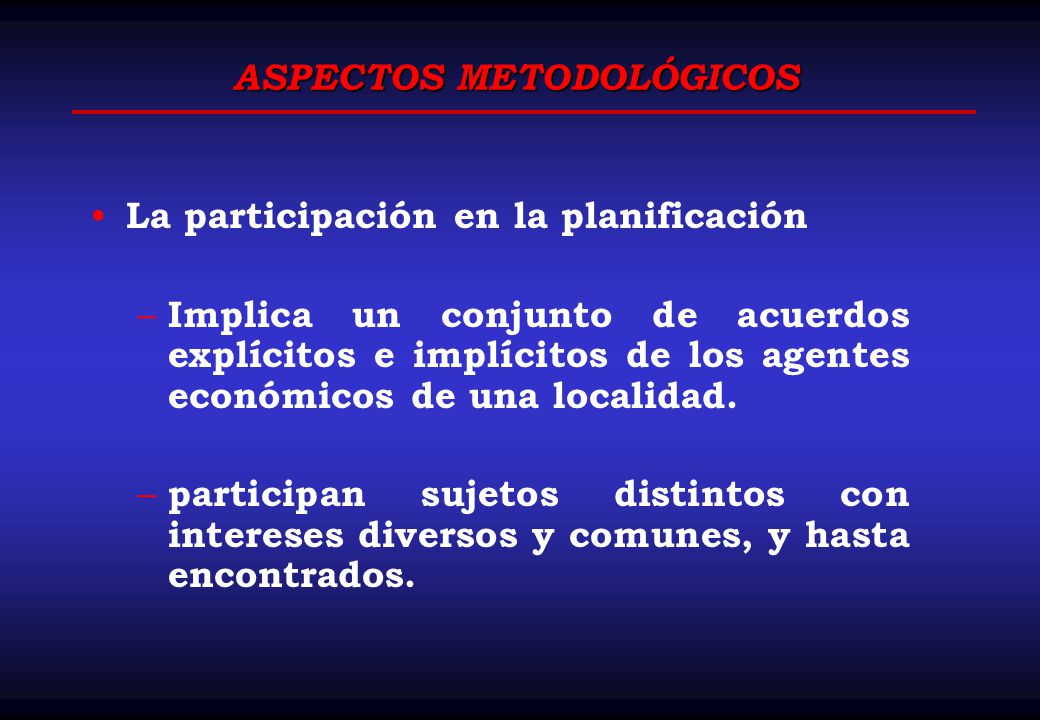 ASPECTOS METODOLÓGICOS

• La participación en la planificación

– Implica un conjunto de acuerdos explícitos e implícitos de los agentes económicos de una localidad.

– participan sujetos distintos con intereses diversos y comunes, y hasta encontrados.